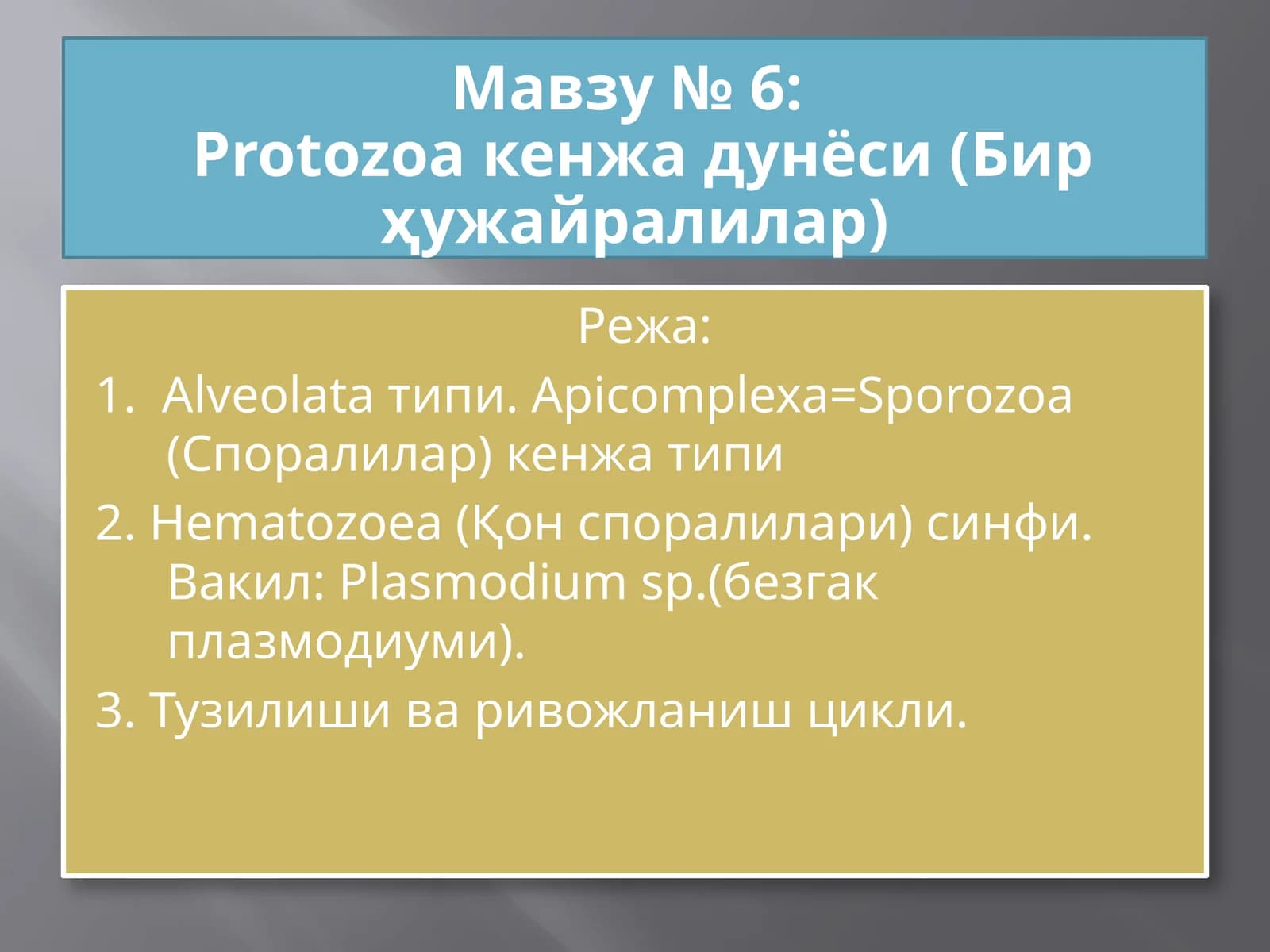 Мавзу № 6:
Protozoa кенжа дунёси (Бир ҳужайралилар)

Режа:

1. Alveolata типи. Apicomplexa=Sporozoa (Споралилар) кенжа типи

2. Hematozoea (Қон споралилари) синфи. Вакил: Plasmodium sp.(безгак плазмодиуми).

3. Тузилиши ва ривожланиш цикли.